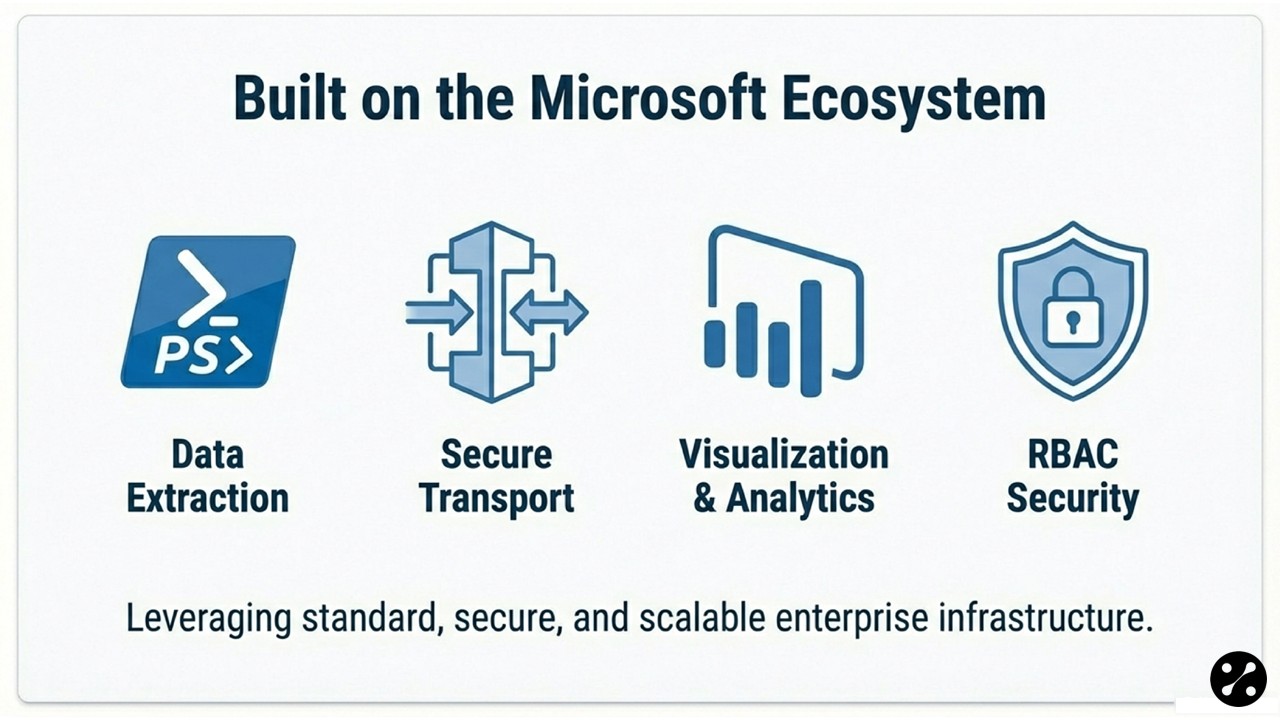 Built on the Microsoft Ecosystem

PS>

Data Extraction

Secure Transport

Visualization & Analytics

RBAC Security

Leveraging standard, secure, and scalable enterprise infrastructure.